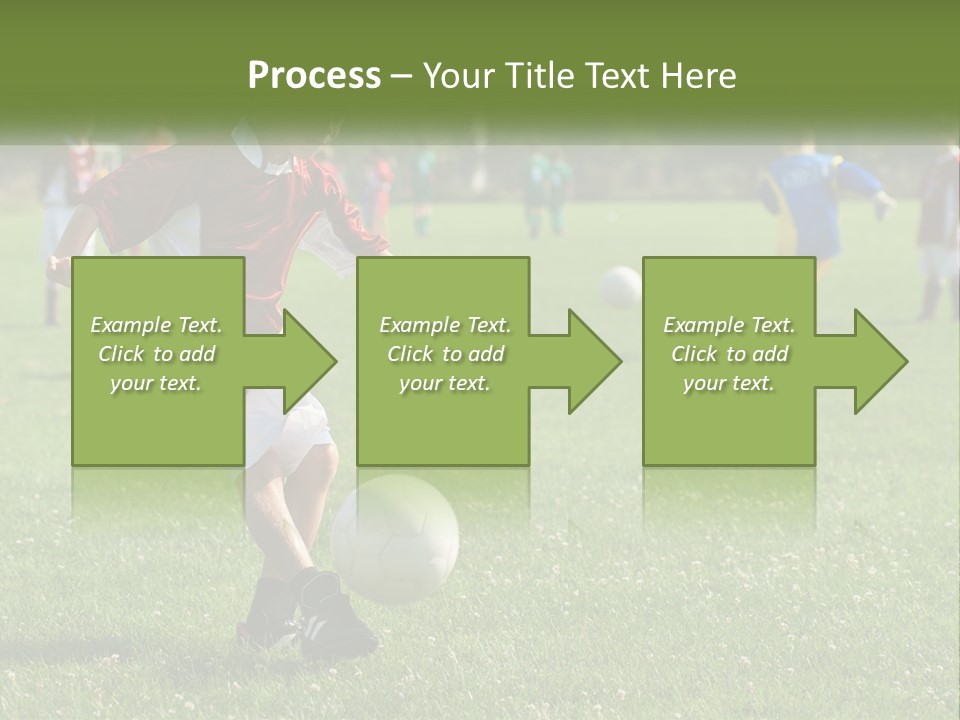 Process – Your Title Text Here

Example Text. Click to add your text.

Example Text. Click to add your text.

Example Text. Click to add your text.